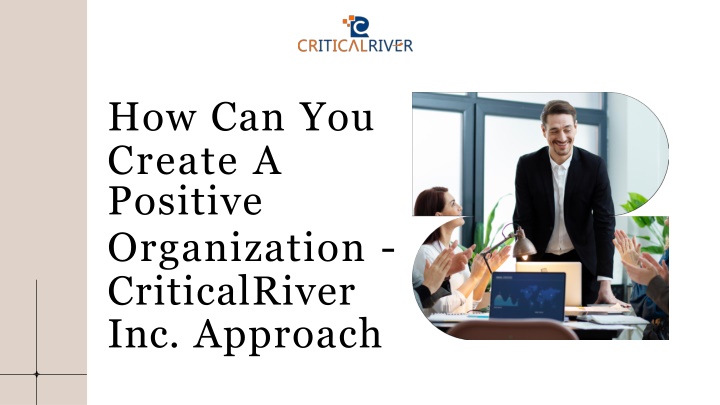 CRITICALRIVER

How Can You Create A Positive Organization - CriticalRiver Inc. Approach